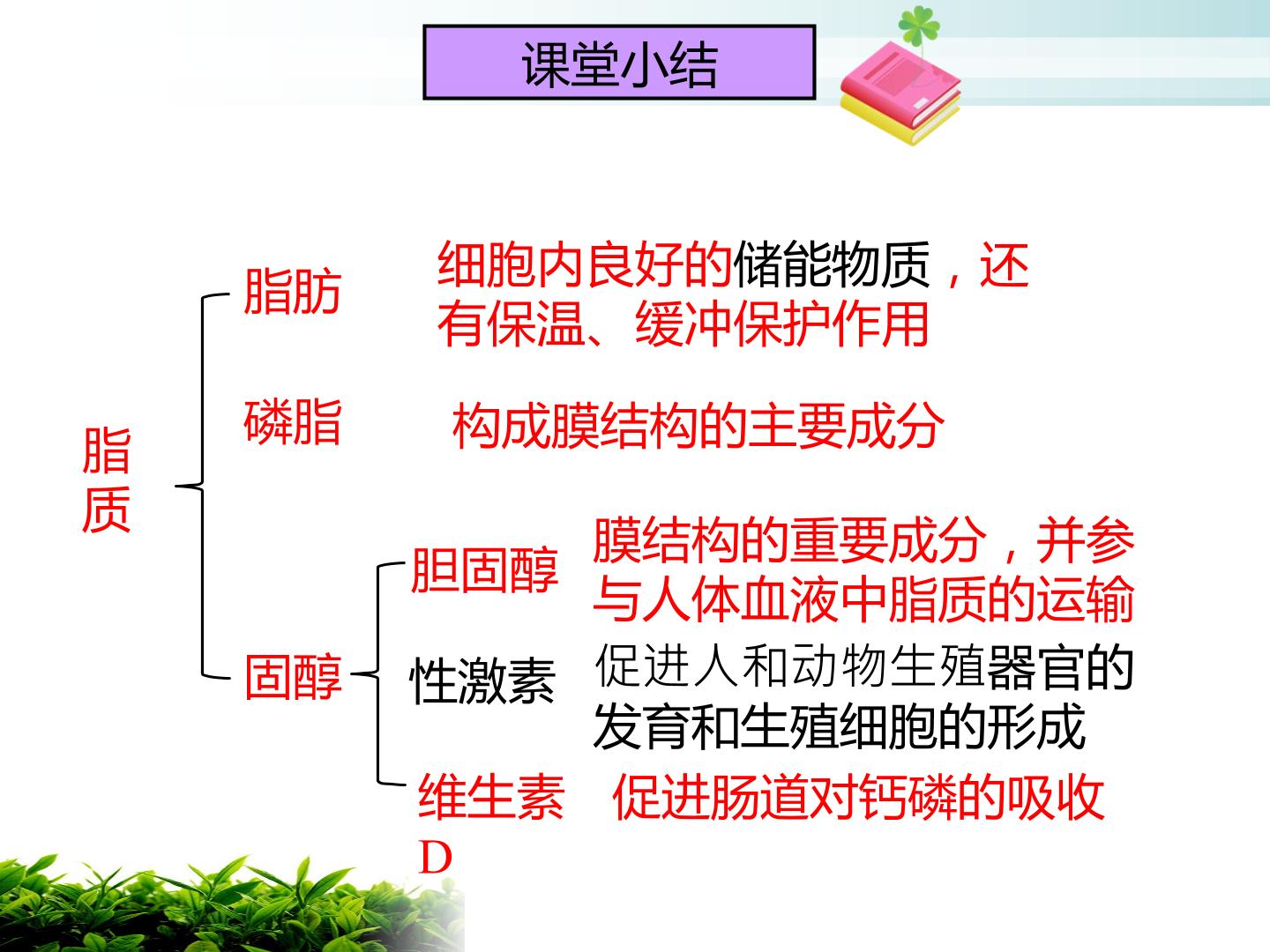 课堂小结

脂质

脂肪

细胞内良好的储能物质，还有保温、缓冲保护作用

磷脂

构成膜结构的主要成分

固醇

胆固醇

膜结构的重要成分，并参与人体血液中脂质的运输

性激素

促进人和动物生殖器官的发育和生殖细胞的形成

维生素D

促进肠道对钙磷的吸收